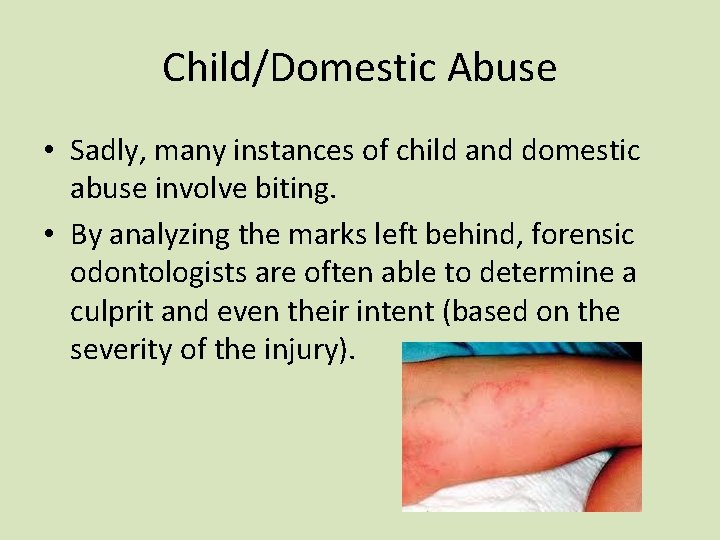 Child/Domestic Abuse

• Sadly, many instances of child and domestic abuse involve biting.

• By analyzing the marks left behind, forensic odontologists are often able to determine a culprit and even their intent (based on the severity of the injury).